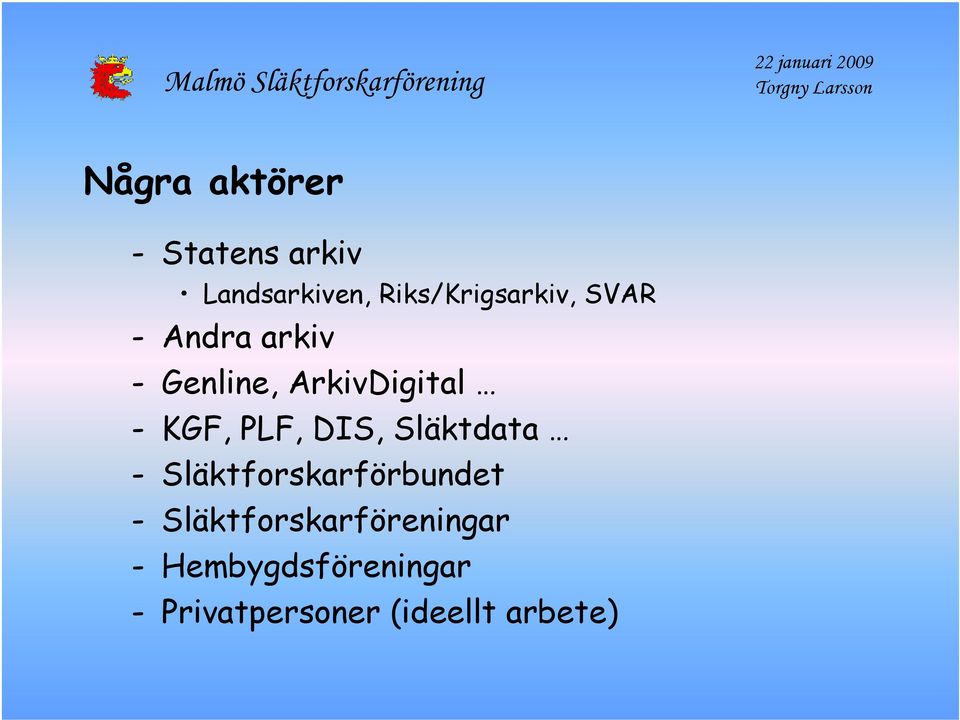 Malmö Släktforskarförening

22 januari 2009
Torgny Larsson

Några aktörer

- Statens arkiv
  • Landsarkiven, Riks/Krigsarkiv, SVAR
- Andra arkiv
- Genline, ArkivDigital …
- KGF, PLF, DIS, Släktdata …
- Släktforskarförbundet
- Släktforskarföreningar
- Hembygdsföreningar
- Privatpersoner (ideellt arbete)